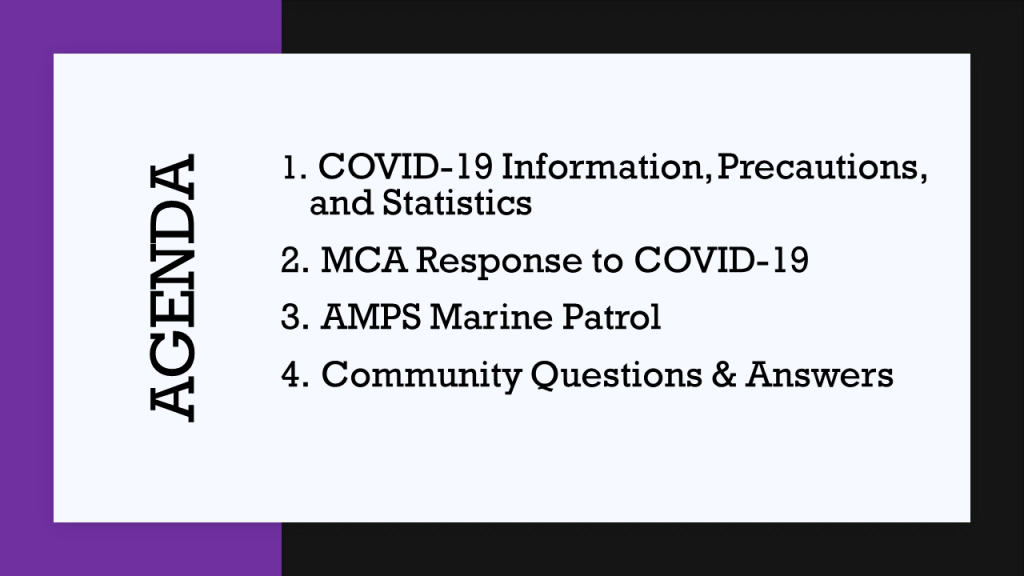 AGENDA

1. COVID-19 Information, Precautions, and Statistics
2. MCA Response to COVID-19
3. AMPS Marine Patrol
4. Community Questions & Answers